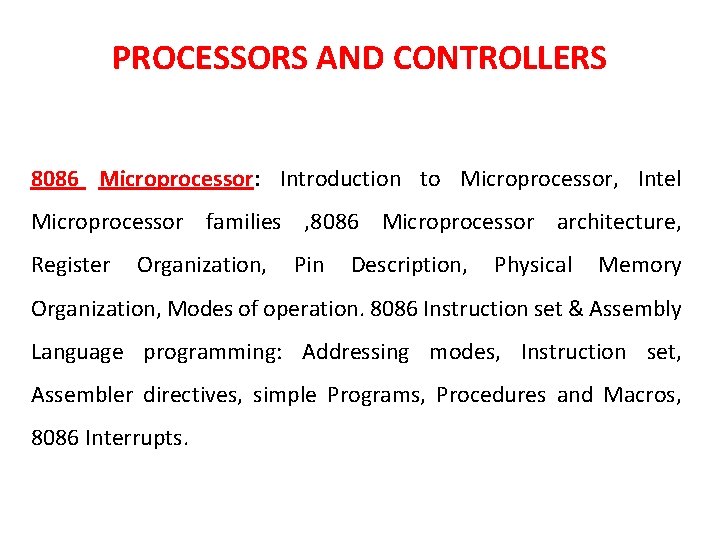 PROCESSORS AND CONTROLLERS

8086 Microprocessor: Introduction to Microprocessor, Intel Microprocessor families ,8086 Microprocessor architecture, Register Organization, Pin Description, Physical Memory Organization, Modes of operation. 8086 Instruction set & Assembly Language programming: Addressing modes, Instruction set, Assembler directives, simple Programs, Procedures and Macros, 8086 Interrupts.